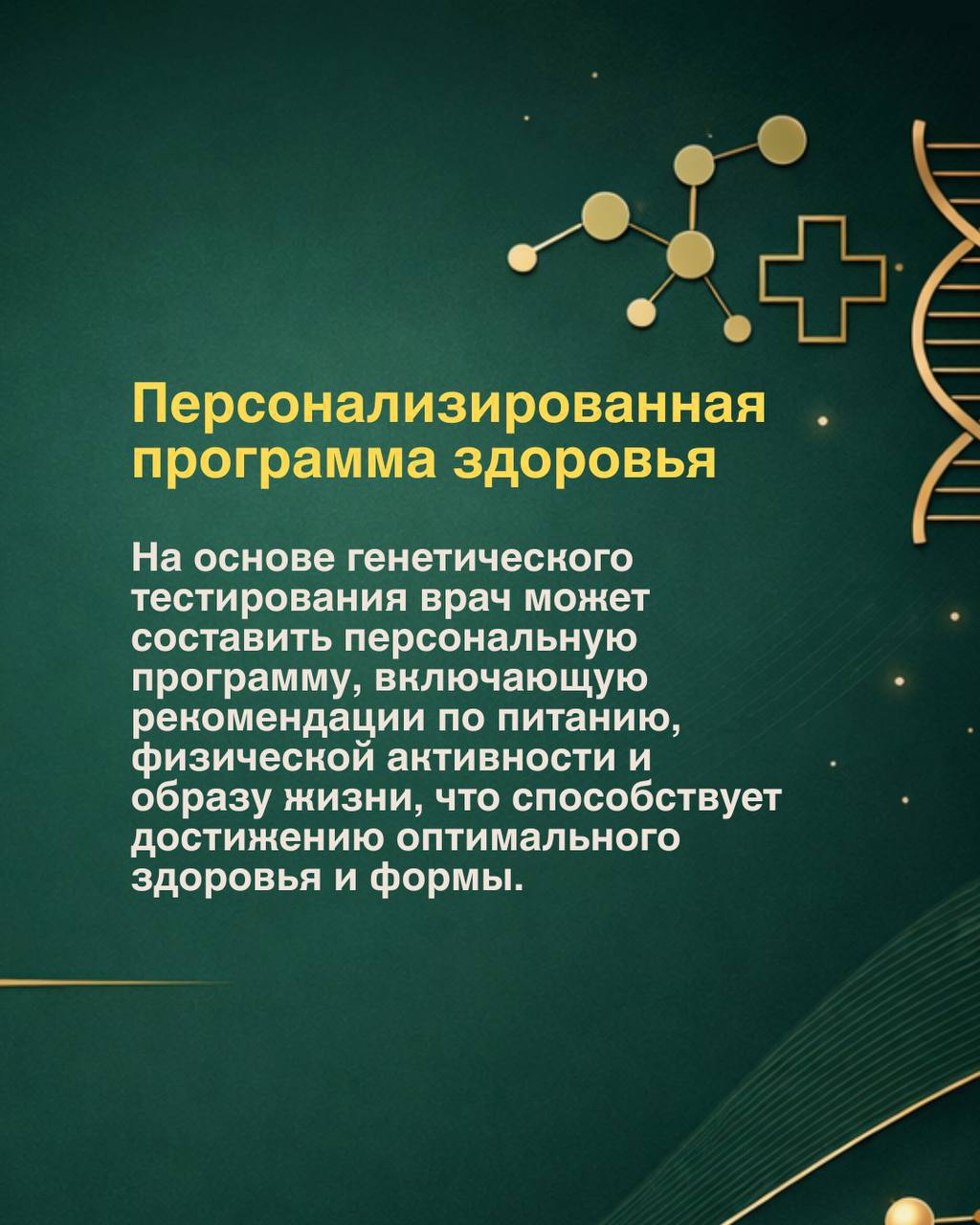 Персонализированная программа здоровья

На основе генетического тестирования врач может составить персональную программу, включающую рекомендации по питанию, физической активности и образу жизни, что способствует достижению оптимального здоровья и формы.